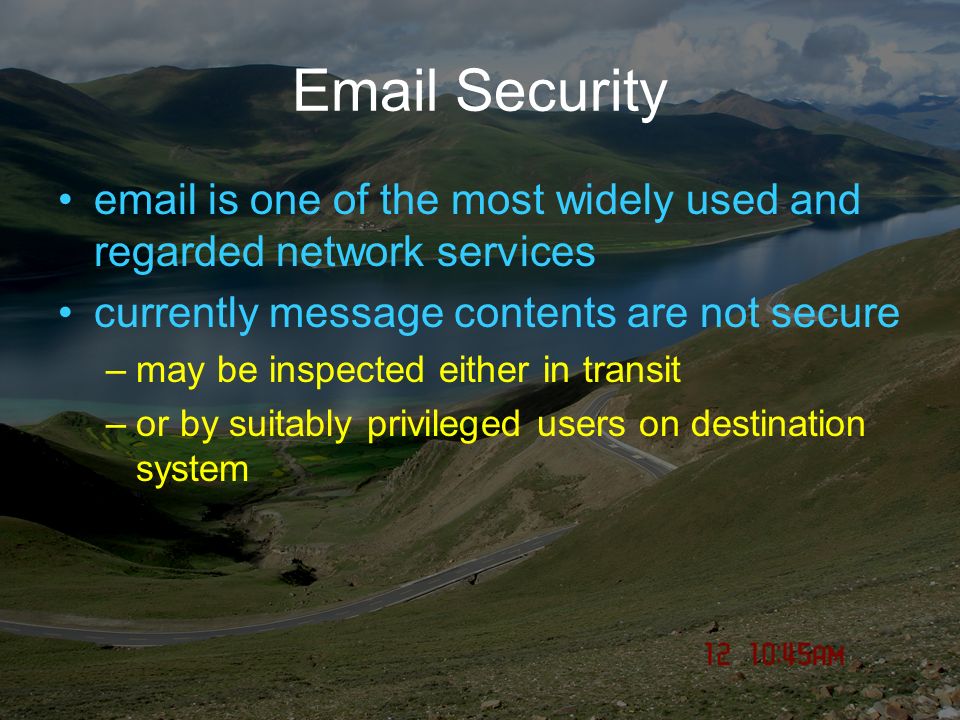 Email Security

• email is one of the most widely used and regarded network services
• currently message contents are not secure
– may be inspected either in transit
– or by suitably privileged users on destination system

12 10:45AM